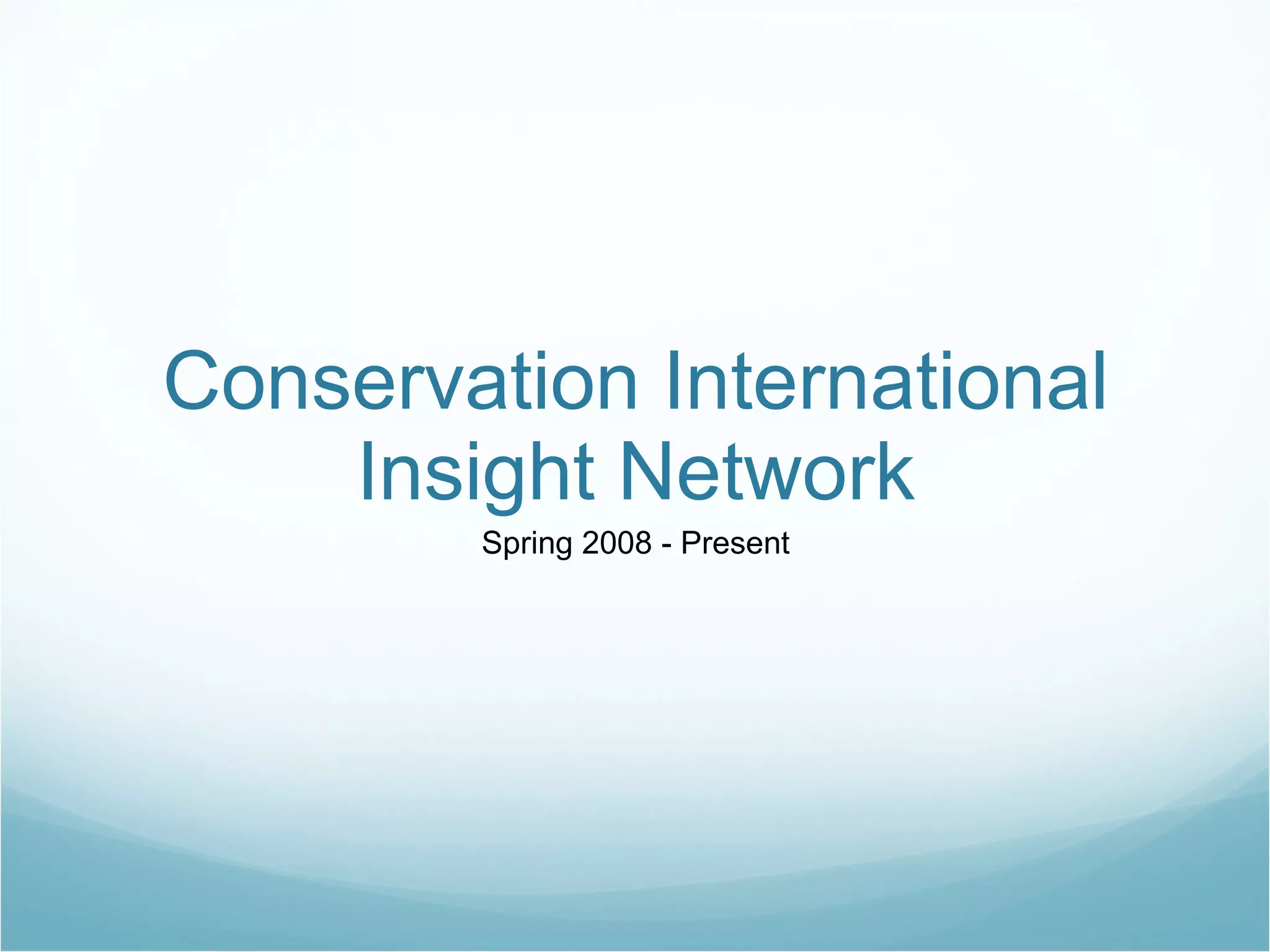 Conservation International Insight Network

Spring 2008 - Present